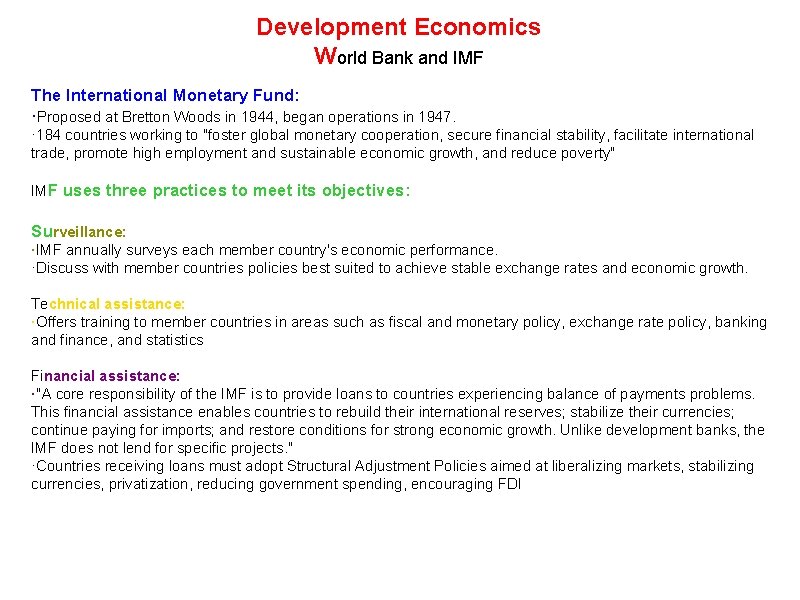 Development Economics
World Bank and IMF

The International Monetary Fund:
·Proposed at Bretton Woods in 1944, began operations in 1947.
·184 countries working to "foster global monetary cooperation, secure financial stability, facilitate international trade, promote high employment and sustainable economic growth, and reduce poverty"

IMF uses three practices to meet its objectives:

Surveillance:
·IMF annually surveys each member country's economic performance.
·Discuss with member countries policies best suited to achieve stable exchange rates and economic growth.

Technical assistance:
·Offers training to member countries in areas such as fiscal and monetary policy, exchange rate policy, banking and finance, and statistics

Financial assistance:
·"A core responsibility of the IMF is to provide loans to countries experiencing balance of payments problems. This financial assistance enables countries to rebuild their international reserves; stabilize their currencies; continue paying for imports; and restore conditions for strong economic growth. Unlike development banks, the IMF does not lend for specific projects."
·Countries receiving loans must adopt Structural Adjustment Policies aimed at liberalizing markets, stabilizing currencies, privatization, reducing government spending, encouraging FDI